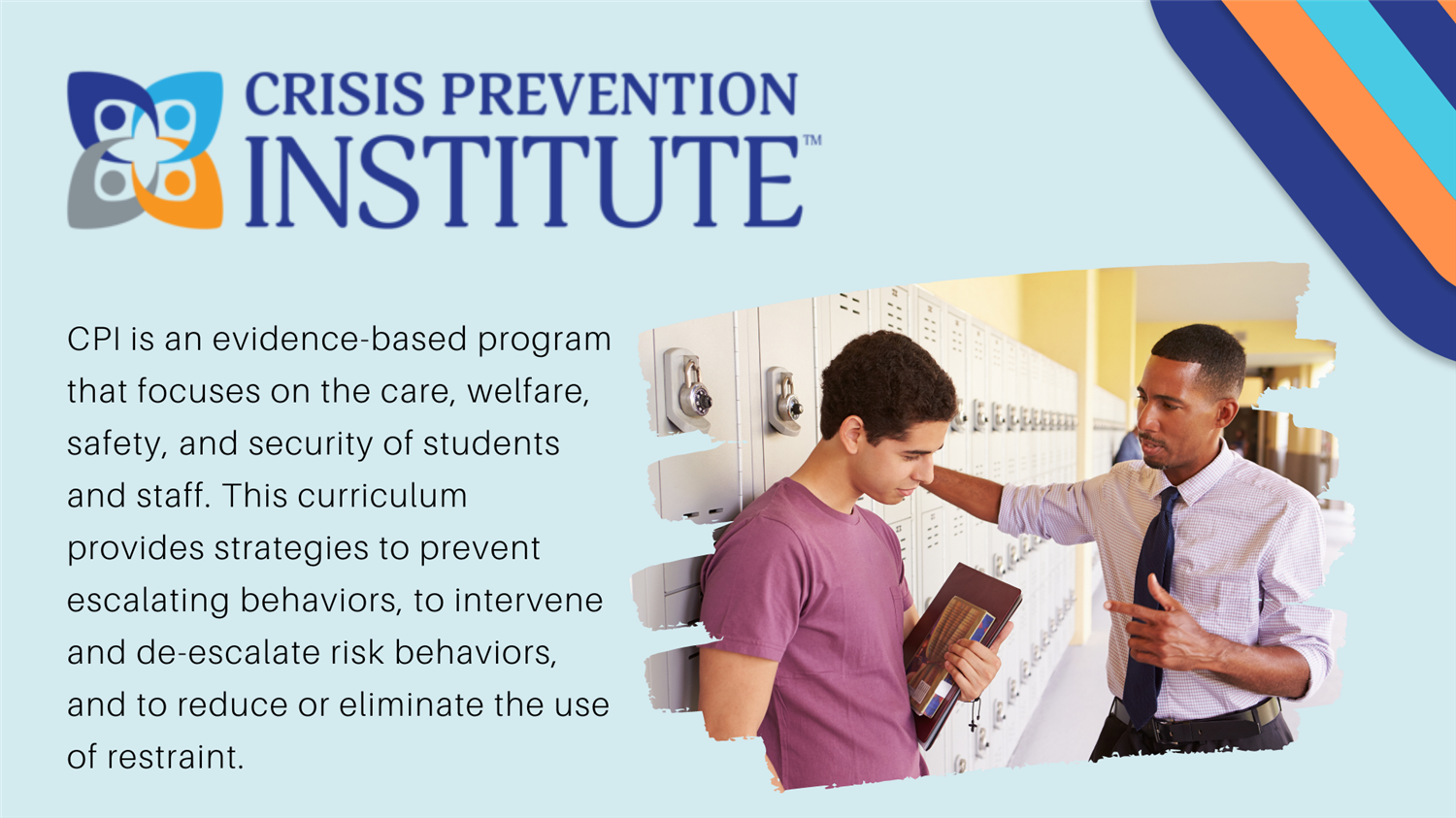 CRISIS PREVENTION
INSTITUTE™

CPI is an evidence-based program that focuses on the care, welfare, safety, and security of students and staff. This curriculum provides strategies to prevent escalating behaviors, to intervene and de-escalate risk behaviors, and to reduce or eliminate the use of restraint.